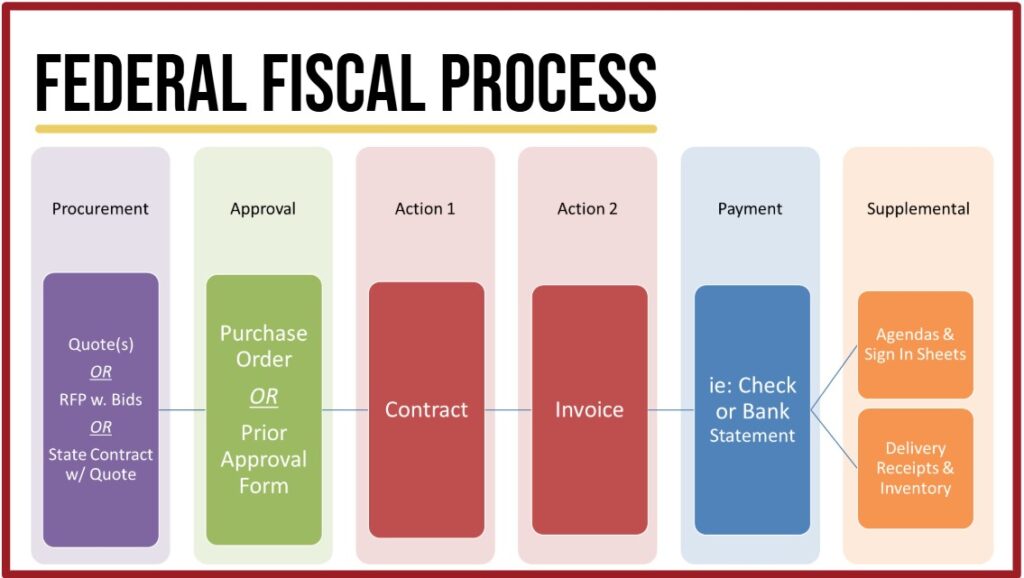 FEDERAL FISCAL PROCESS

Procurement

Quote(s)
OR
RFP w. Bids
OR
State Contract w/ Quote

Approval

Purchase Order
OR
Prior Approval Form

Action 1

Contract

Action 2

Invoice

Payment

ie: Check or Bank Statement

Supplemental

Agendas & Sign In Sheets

Delivery Receipts & Inventory